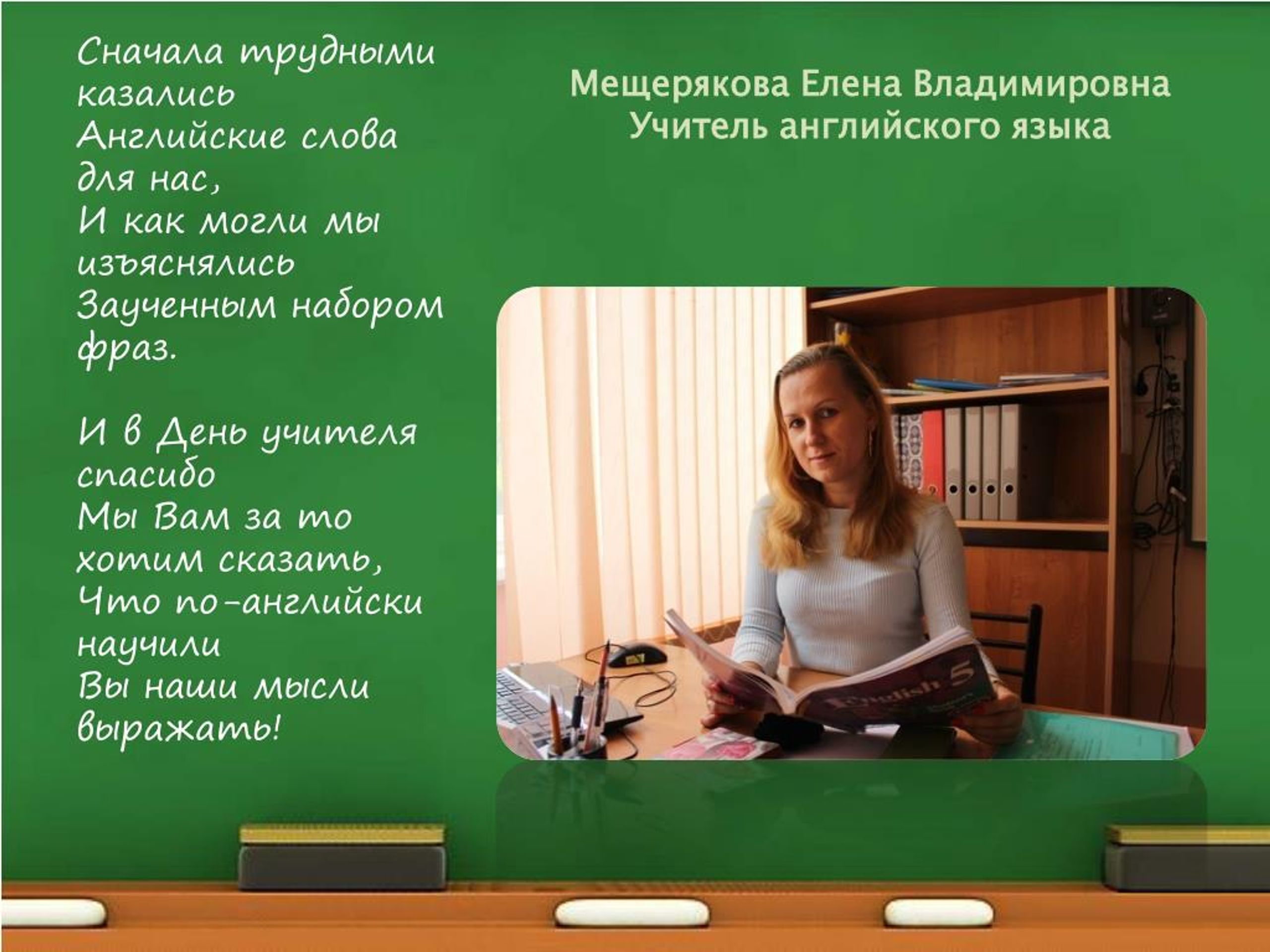 Сначала трудными казались
Английские слова для нас,
И как могли мы изъяснялись
Заученным набором фраз.

И в День учителя спасибо
Мы Вам за то хотим сказать,
Что по-английски научили
Вы наши мысли выражать!

Мещерякова Елена Владимировна
Учитель английского языка

English 5